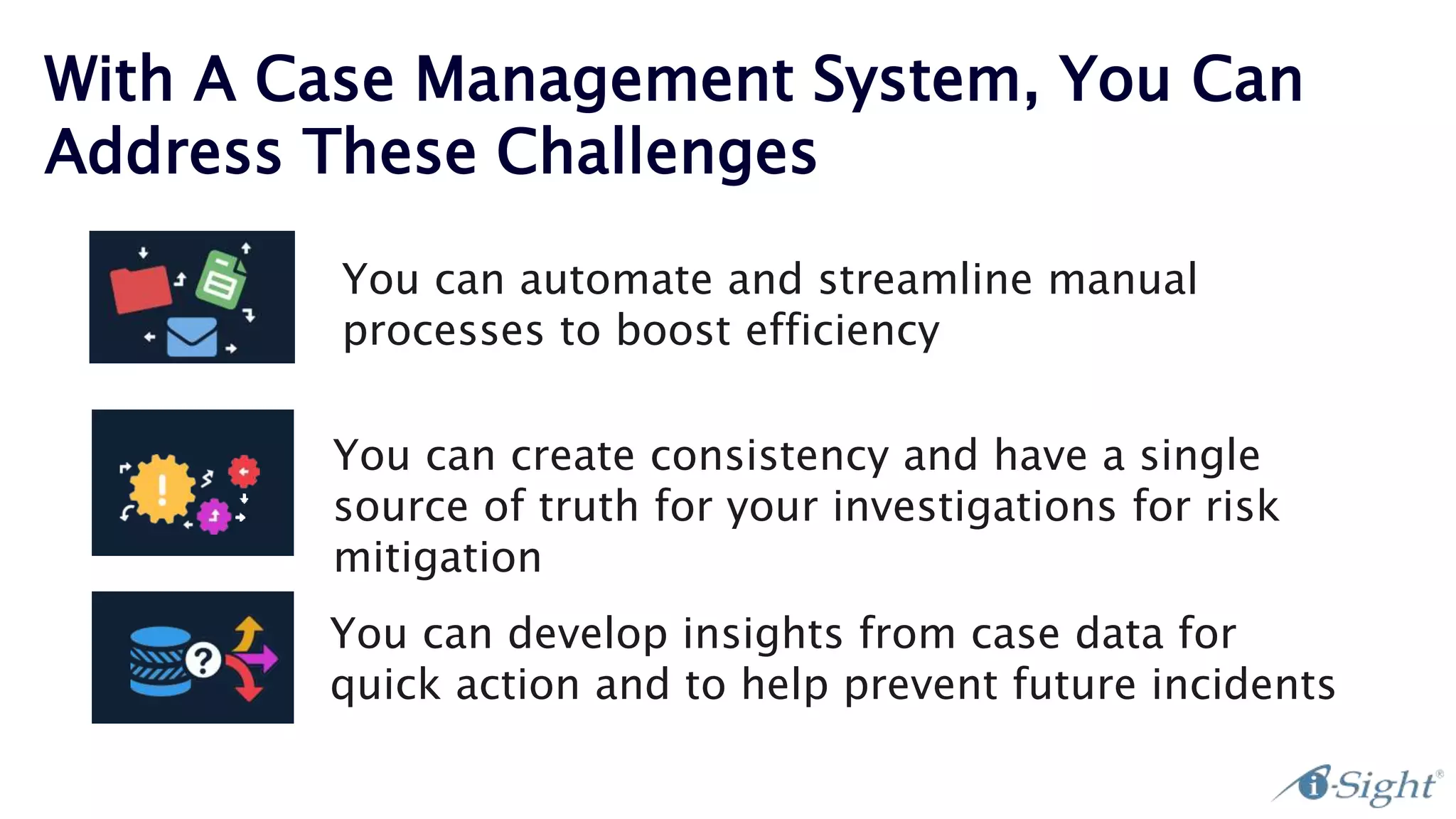 With A Case Management System, You Can Address These Challenges

You can automate and streamline manual processes to boost efficiency

You can create consistency and have a single source of truth for your investigations for risk mitigation

You can develop insights from case data for quick action and to help prevent future incidents

i-Sight®